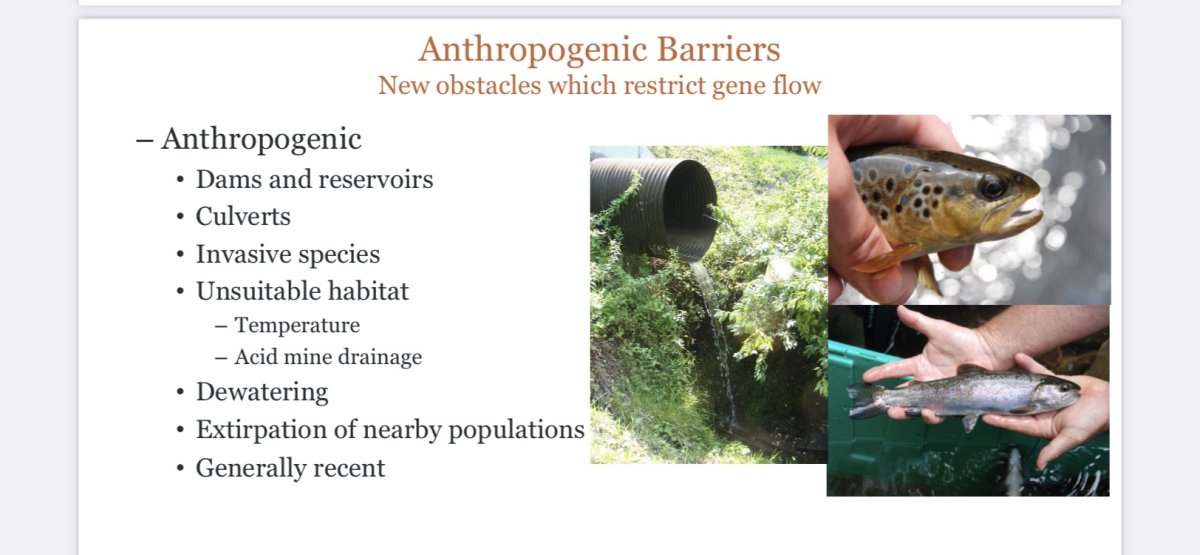 Anthropogenic Barriers
New obstacles which restrict gene flow

– Anthropogenic
• Dams and reservoirs
• Culverts
• Invasive species
• Unsuitable habitat
– Temperature
– Acid mine drainage
• Dewatering
• Extirpation of nearby populations
• Generally recent